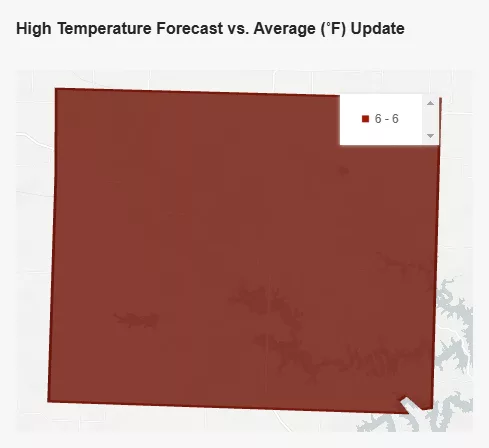 High Temperature Forecast vs. Average (°F) Update

6 - 6